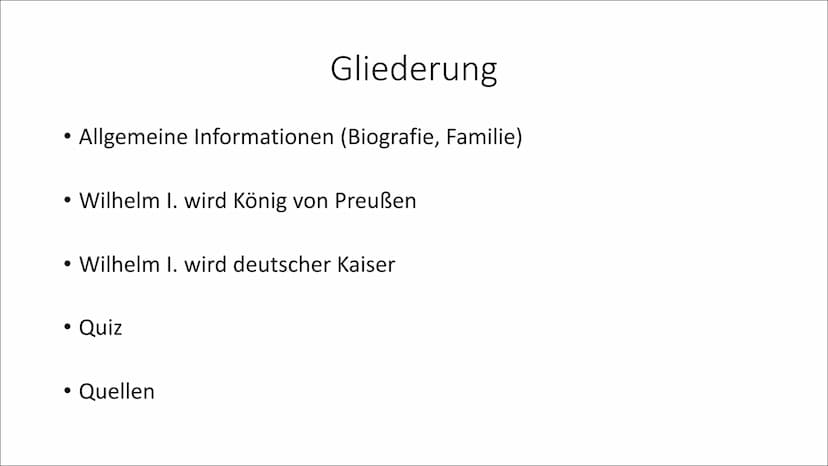 Gliederung

• Allgemeine Informationen (Biografie, Familie)

• Wilhelm I. wird König von Preußen

• Wilhelm I. wird deutscher Kaiser

• Quiz

• Quellen